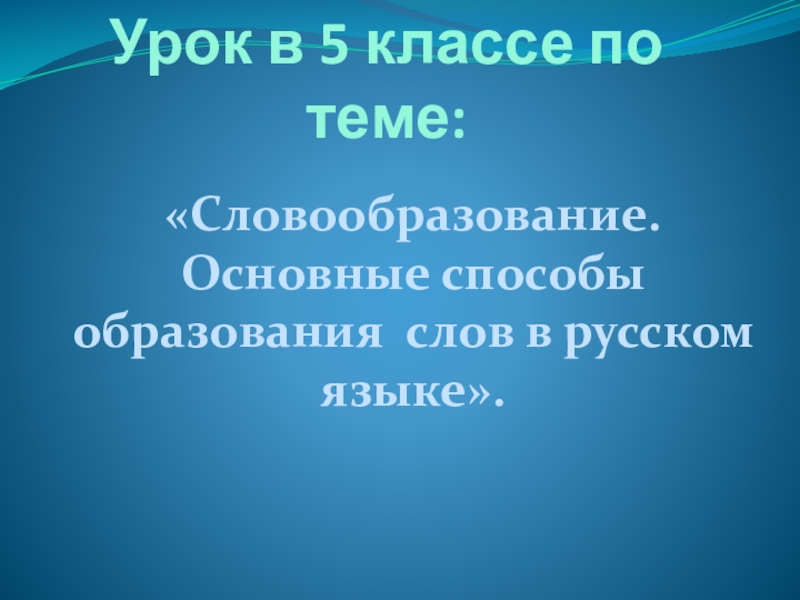 Урок в 5 классе по теме:

«Словообразование. Основные способы образования слов в русском языке».